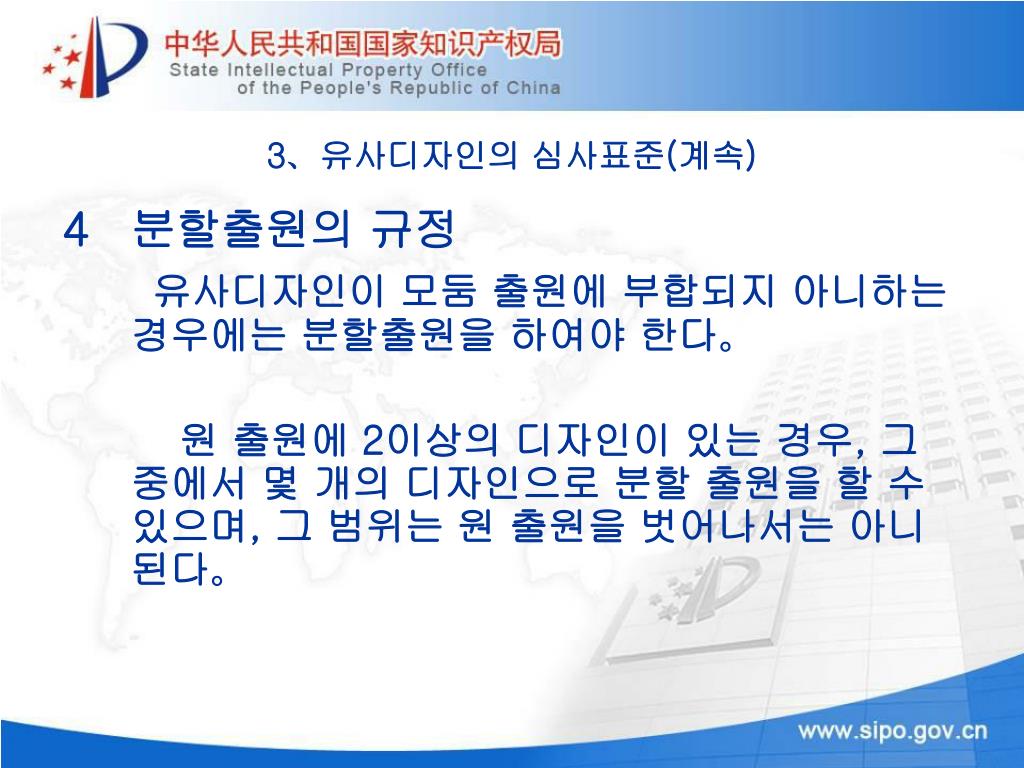 中华人民共和国国家知识产权局
State Intellectual Property Office of the People's Republic of China

3、유사디자인의 심사표준(계속)

4 분할출원의 규정

유사디자인이 모둠 출원에 부합되지 아니하는 경우에는 분할출원을 하여야 한다。

원 출원에 2이상의 디자인이 있는 경우, 그 중에서 몇 개의 디자인으로 분할 출원을 할 수 있으며, 그 범위는 원 출원을 벗어나서는 아니 된다。

www.sipo.gov.cn